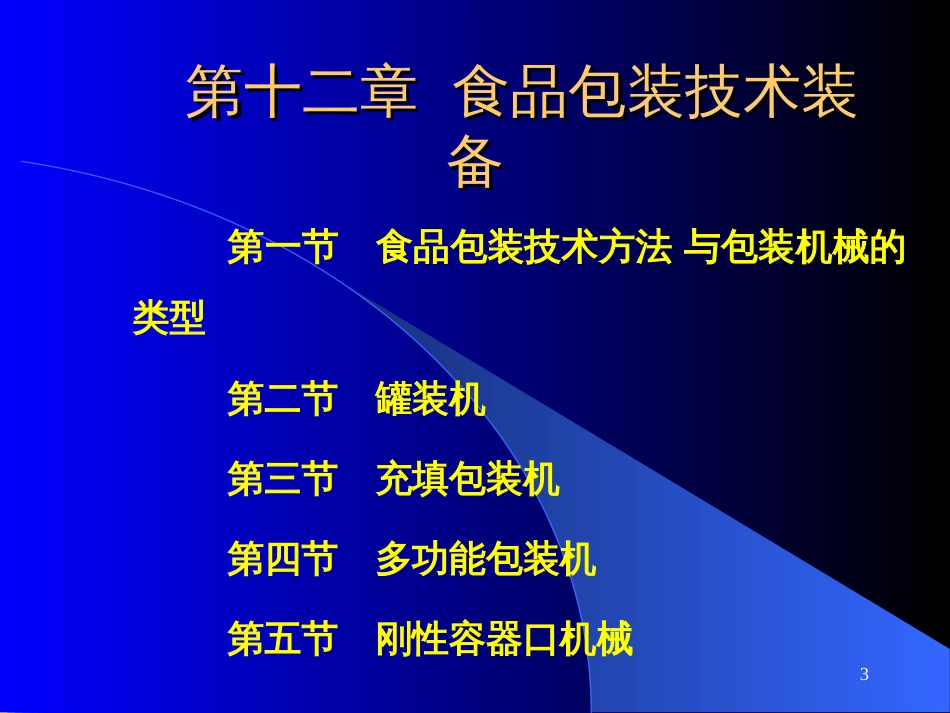 第十二章 食品包装技术装备

第一节 食品包装技术方法 与包装机械的类型

第二节 罐装机

第三节 充填包装机

第四节 多功能包装机

第五节 刚性容器口机械

3